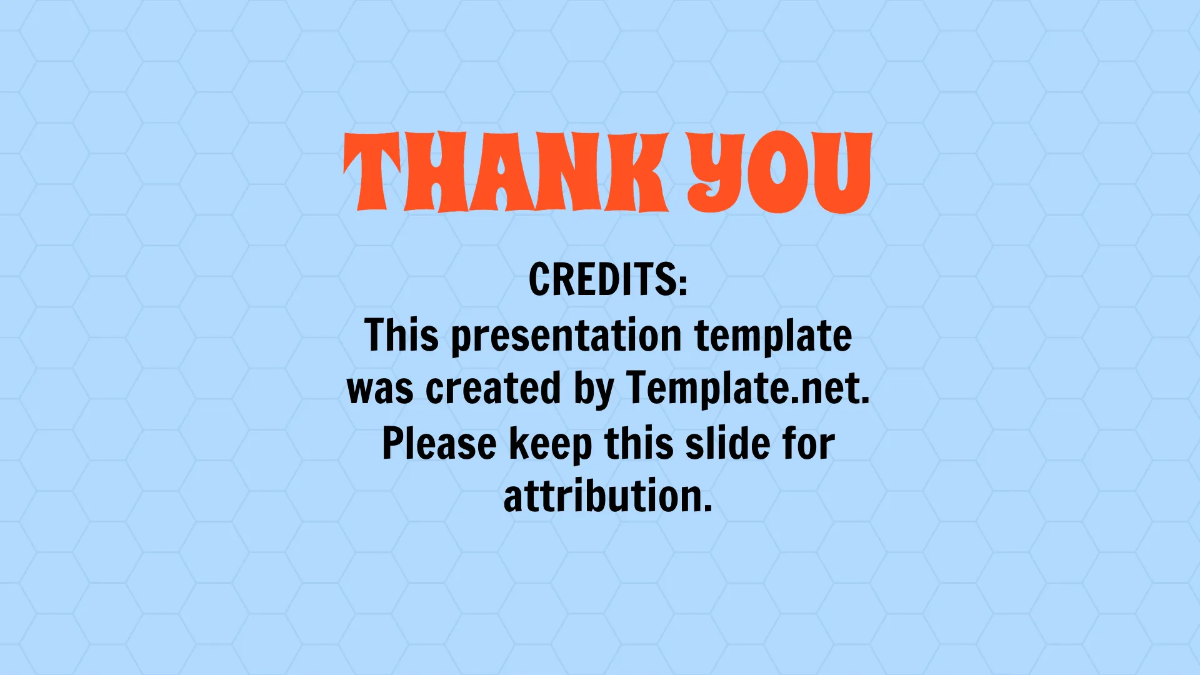 THANK YOU

CREDITS:
This presentation template was created by Template.net. Please keep this slide for attribution.